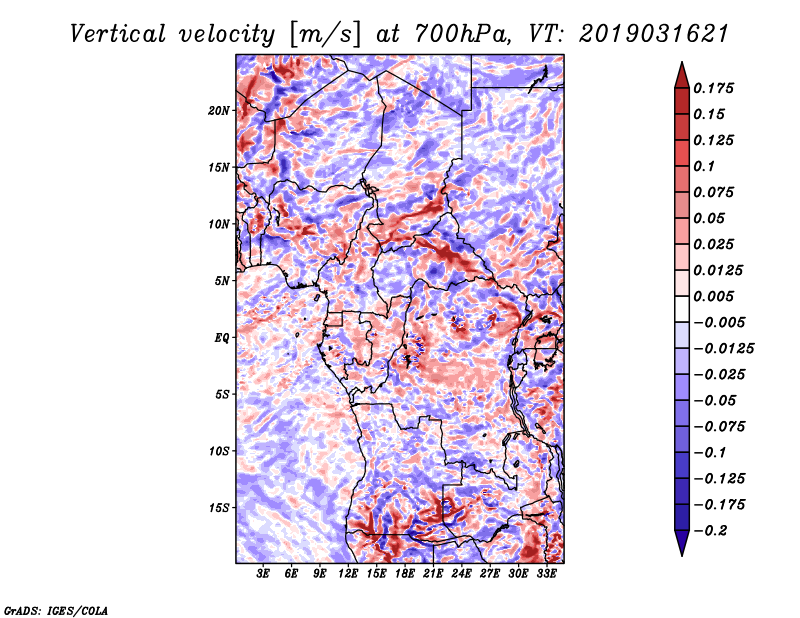 Vertical velocity [m/s] at 700hPa, VT: 2019031621

20N
15N
10N
5N
EQ
5S
10S
15S

3E 6E 9E 12E 15E 18E 21E 24E 27E 30E 33E

0.175
0.15
0.125
0.1
0.075
0.05
0.025
0.0125
0.005
−0.005
−0.0125
−0.025
−0.05
−0.075
−0.1
−0.125
−0.175
−0.2

GrADS: IGES/COLA